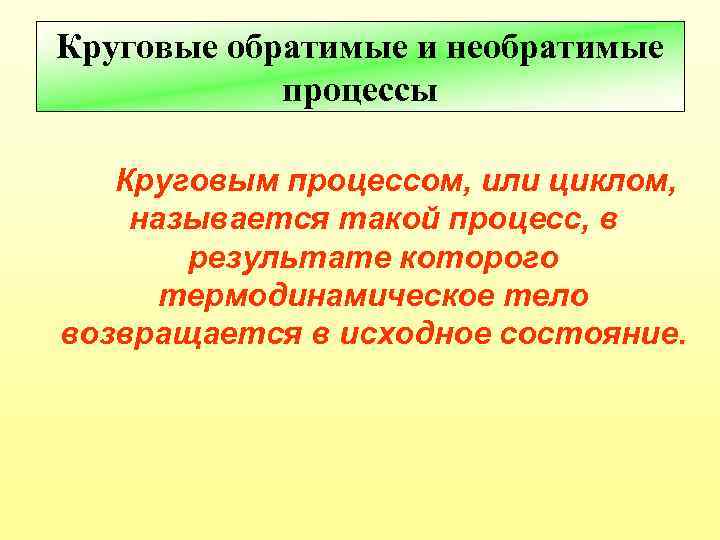 Круговые обратимые и необратимые процессы

Круговым процессом, или циклом, называется такой процесс, в результате которого термодинамическое тело возвращается в исходное состояние.